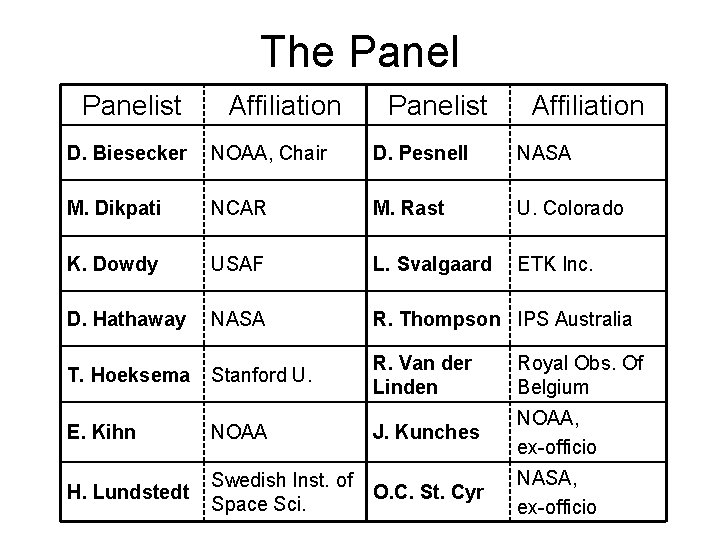 The Panel

| Panelist | Affiliation | Panelist | Affiliation |
|---|---|---|---|
| D. Biesecker | NOAA, Chair | D. Pesnell | NASA |
| M. Dikpati | NCAR | M. Rast | U. Colorado |
| K. Dowdy | USAF | L. Svalgaard | ETK Inc. |
| D. Hathaway | NASA | R. Thompson | IPS Australia |
| T. Hoeksema | Stanford U. | R. Van der Linden | Royal Obs. Of Belgium |
| E. Kihn | NOAA | J. Kunches | NOAA, ex-officio |
| H. Lundstedt | Swedish Inst. of Space Sci. | O.C. St. Cyr | NASA, ex-officio |